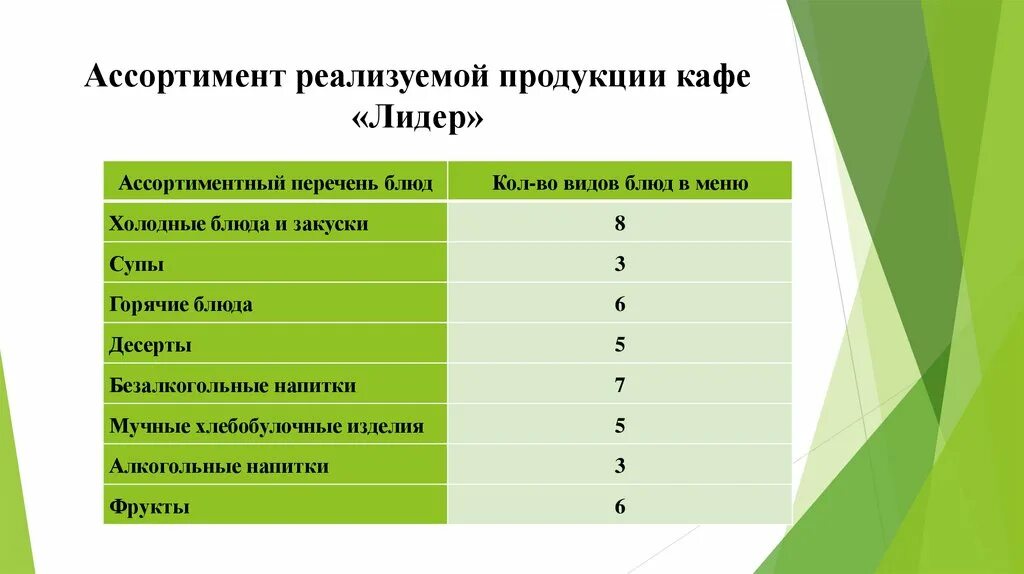 Ассортимент реализуемой продукции кафе «Лидер»

| Ассортиментный перечень блюд | Кол-во видов блюд в меню |
|---|---|
| Холодные блюда и закуски | 8 |
| Супы | 3 |
| Горячие блюда | 6 |
| Десерты | 5 |
| Безалкогольные напитки | 7 |
| Мучные хлебобулочные изделия | 5 |
| Алкогольные напитки | 3 |
| Фрукты | 6 |